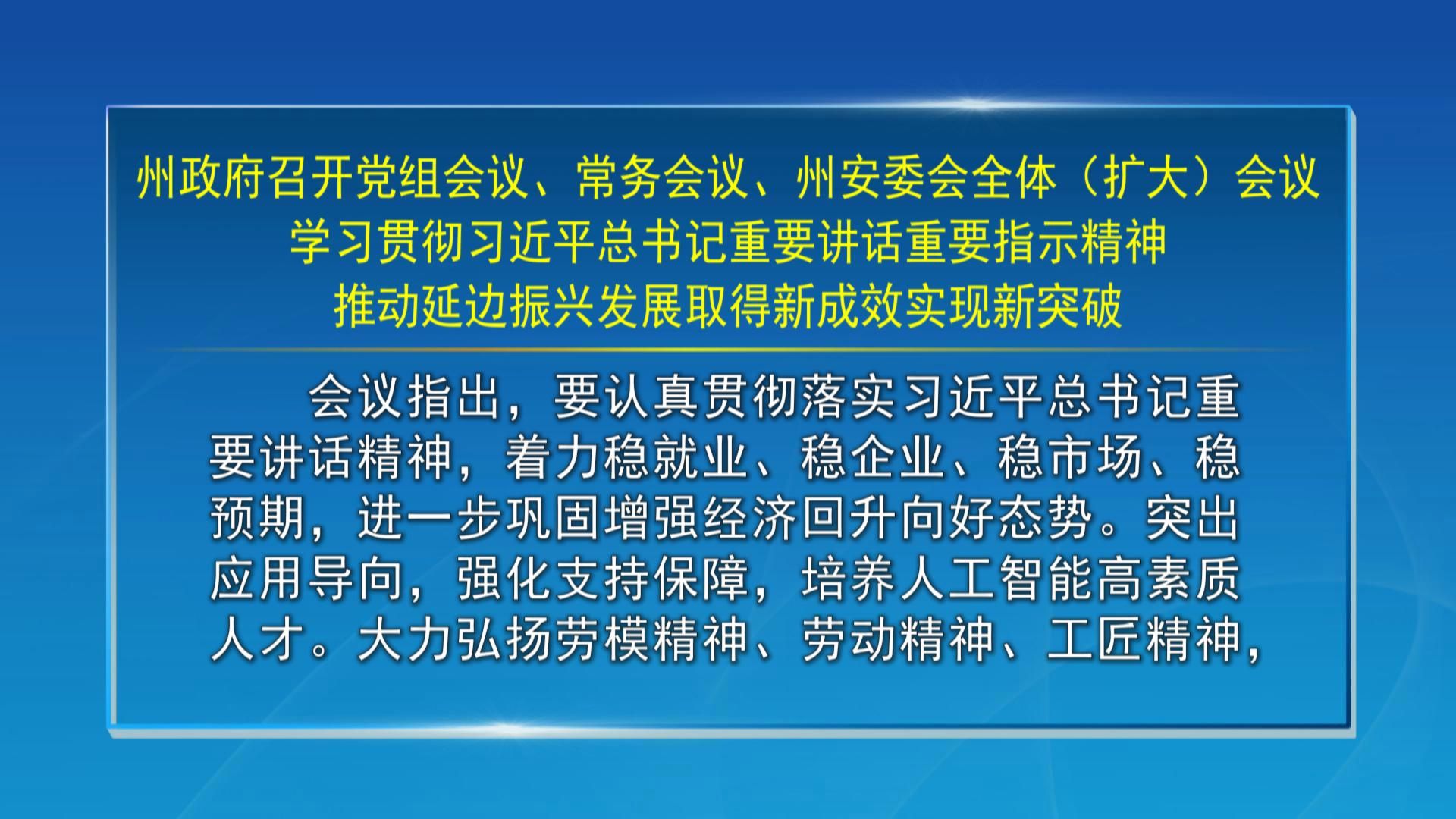 州政府召开党组会议、常务会议、州安委会全体（扩大）会议
学习贯彻习近平总书记重要讲话重要指示精神
推动延边振兴发展取得新成效实现新突破

会议指出，要认真贯彻落实习近平总书记重要讲话精神，着力稳就业、稳企业、稳市场、稳预期，进一步巩固增强经济回升向好态势。突出应用导向，强化支持保障，培养人工智能高素质人才。大力弘扬劳模精神、劳动精神、工匠精神，